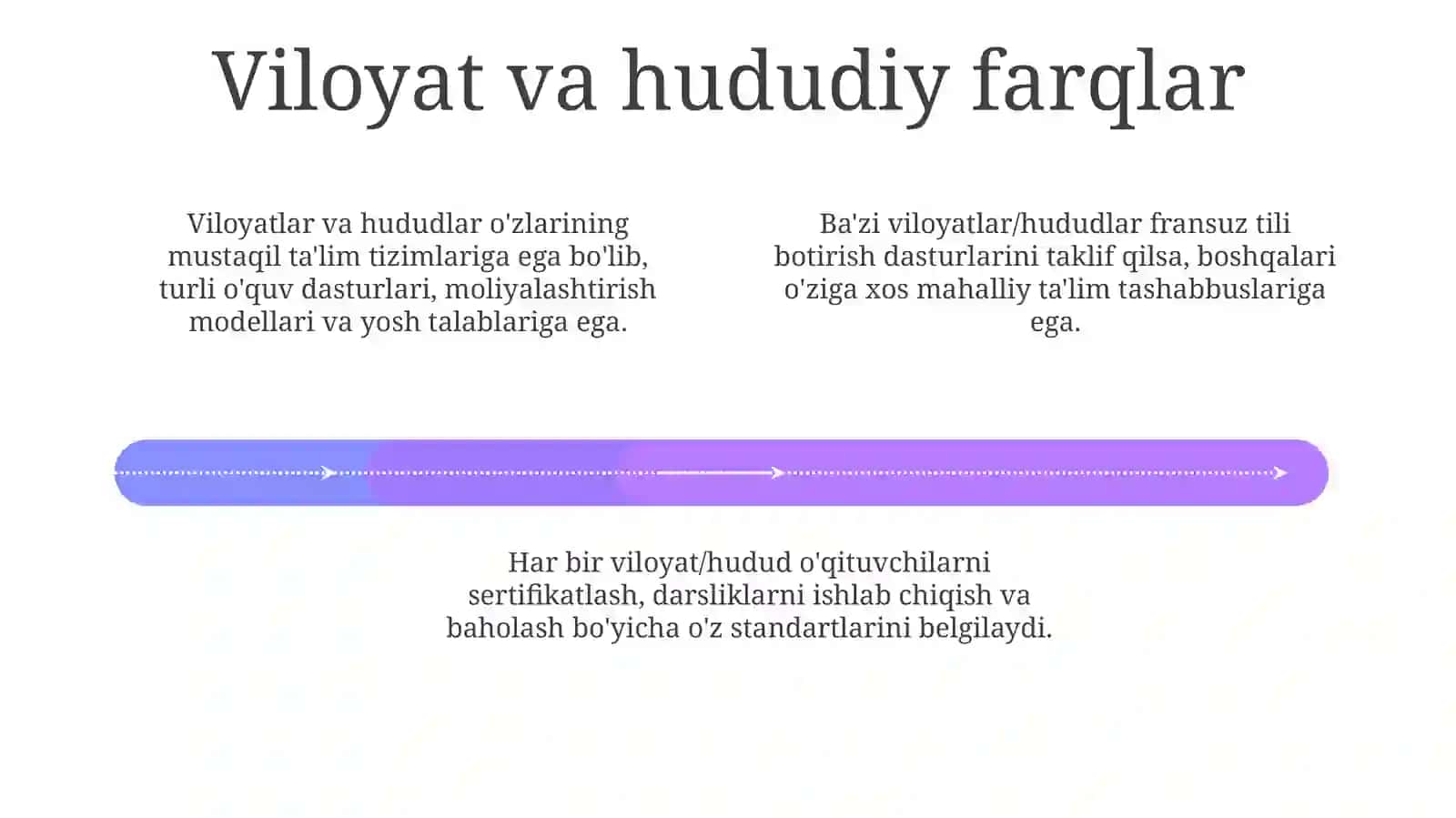 Viloyat va hududiy farqlar

Viloyatlar va hududlar o'zlarining mustaqil ta'lim tizimlariga ega bo'lib, turli o'quv dasturlari, moliyalashtirish modellari va yosh talablariga ega.

Ba'zi viloyatlar/hududlar fransuz tili botirish dasturlarini taklif qilsa, boshqalari o'ziga xos mahalliy ta'lim tashabbuslariga ega.

Har bir viloyat/hudud o'qituvchilarni sertifikatlash, darsliklarni ishlab chiqish va baholash bo'yicha o'z standartlarini belgilaydi.